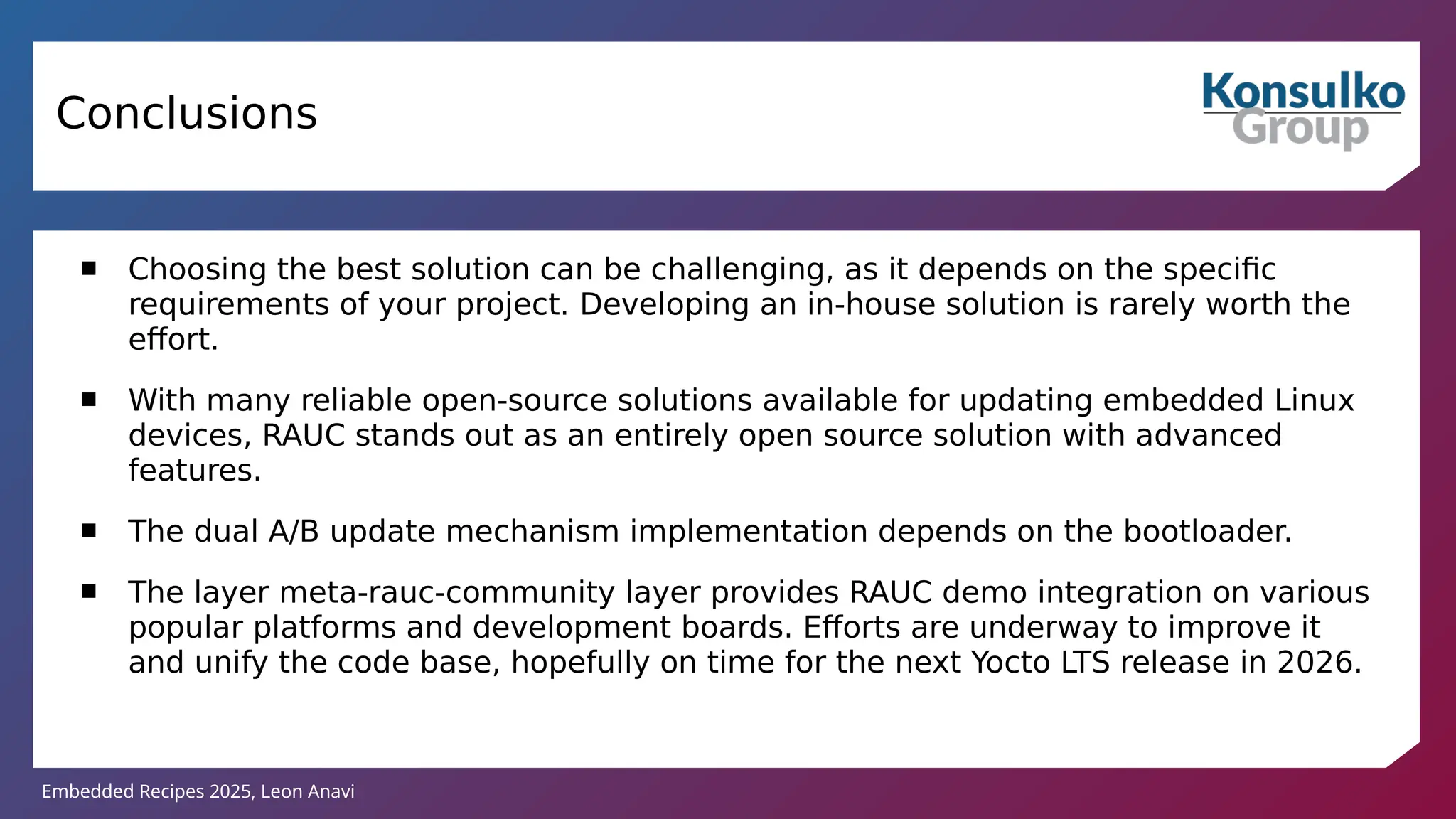 Conclusions

Konsulko Group

■ Choosing the best solution can be challenging, as it depends on the specific requirements of your project. Developing an in-house solution is rarely worth the effort.

■ With many reliable open-source solutions available for updating embedded Linux devices, RAUC stands out as an entirely open source solution with advanced features.

■ The dual A/B update mechanism implementation depends on the bootloader.

■ The layer meta-rauc-community layer provides RAUC demo integration on various popular platforms and development boards. Efforts are underway to improve it and unify the code base, hopefully on time for the next Yocto LTS release in 2026.

Embedded Recipes 2025, Leon Anavi